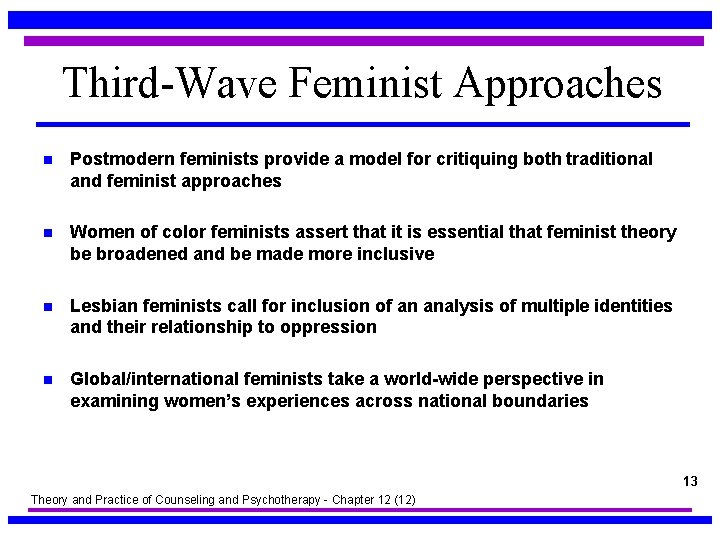 Third-Wave Feminist Approaches

- Postmodern feminists provide a model for critiquing both traditional and feminist approaches

- Women of color feminists assert that it is essential that feminist theory be broadened and be made more inclusive

- Lesbian feminists call for inclusion of an analysis of multiple identities and their relationship to oppression

- Global/international feminists take a world-wide perspective in examining women's experiences across national boundaries

13

Theory and Practice of Counseling and Psychotherapy - Chapter 12 (12)